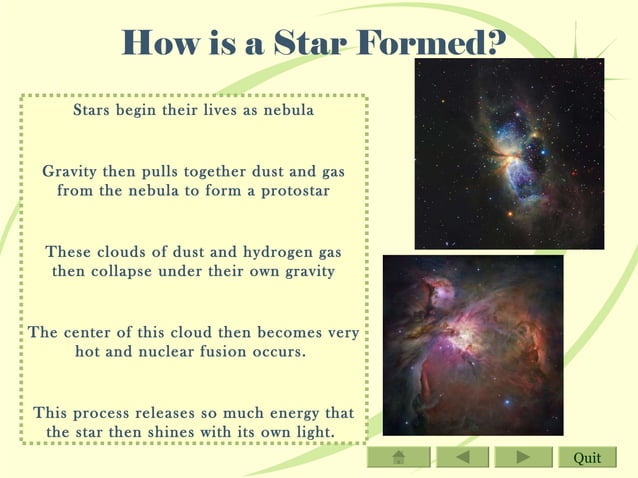 How is a Star Formed?

Stars begin their lives as nebula

Gravity then pulls together dust and gas from the nebula to form a protostar

These clouds of dust and hydrogen gas then collapse under their own gravity

The center of this cloud then becomes very hot and nuclear fusion occurs.

This process releases so much energy that the star then shines with its own light.

Quit